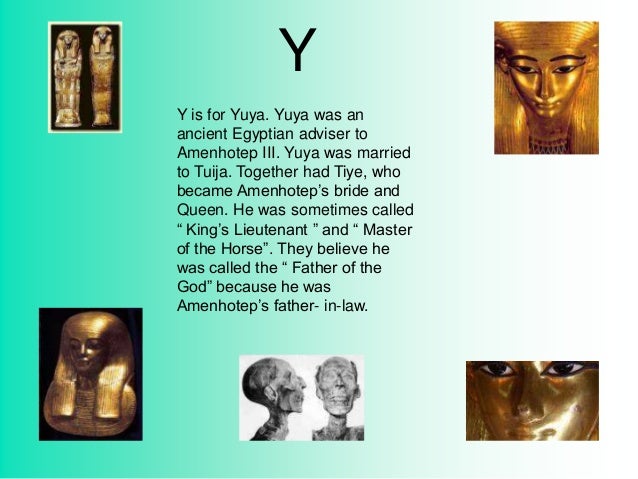 Y

Y is for Yuya. Yuya was an ancient Egyptian adviser to Amenhotep III. Yuya was married to Tuija. Together had Tiye, who became Amenhotep’s bride and Queen. He was sometimes called “ King’s Lieutenant ” and “ Master of the Horse”. They believe he was called the “ Father of the God” because he was Amenhotep’s father- in-law.